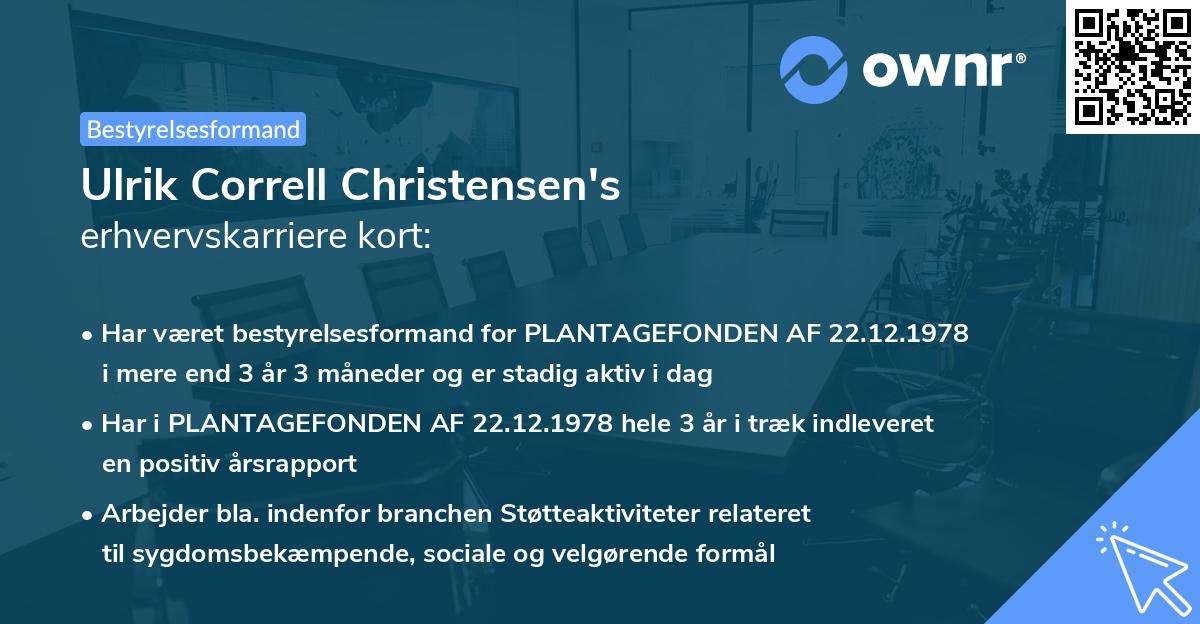 ownr®

Bestyrelsesformand

Ulrik Correll Christensen's
erhvervskarriere kort:

• Har været bestyrelsesformand for PLANTAGEFONDEN AF 22.12.1978 i mere end 3 år 3 måneder og er stadig aktiv i dag

• Har i PLANTAGEFONDEN AF 22.12.1978 hele 3 år i træk indleveret en positiv årsrapport

• Arbejder bla. indenfor branchen Støtteaktiviteter relateret til sygdomsbekæmpende, sociale og velgørende formål